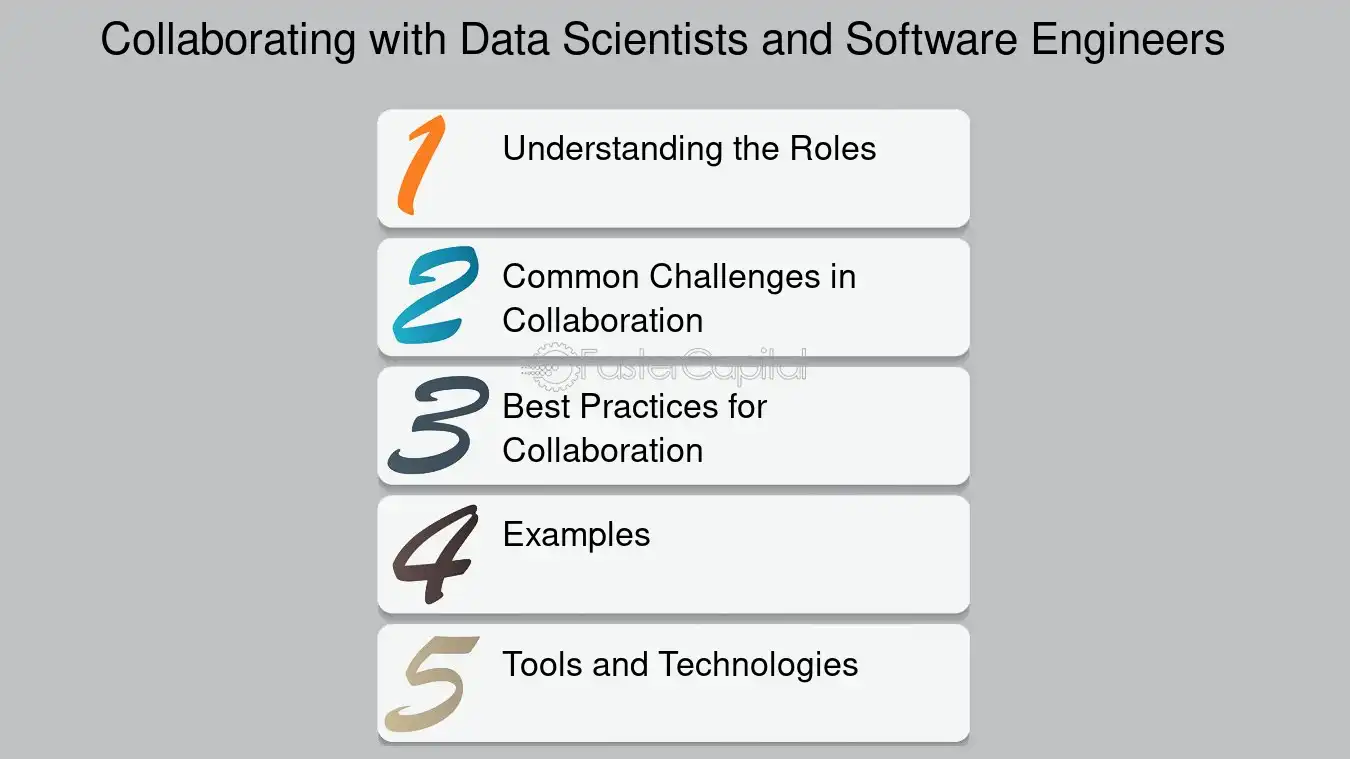 Collaborating with Data Scientists and Software Engineers

1 Understanding the Roles

2 Common Challenges in Collaboration

3 Best Practices for Collaboration

4 Examples

5 Tools and Technologies

FasterCapital